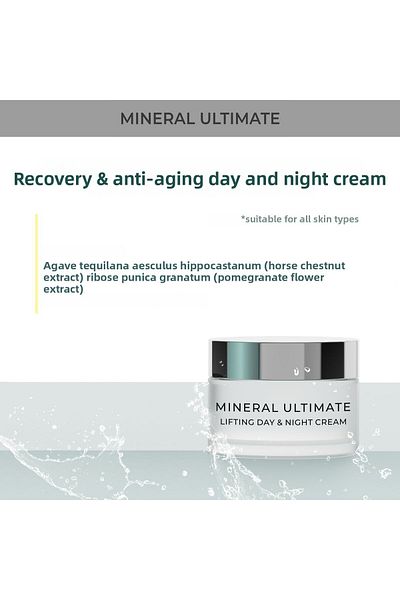 MINERAL ULTIMATE

Recovery & anti-aging day and night cream

*suitable for all skin types

Agave tequilana aesculus hippocastanum (horse chestnut extract) ribose punica granatum (pomegranate flower extract)

MINERAL ULTIMATE
LIFTING DAY & NIGHT CREAM